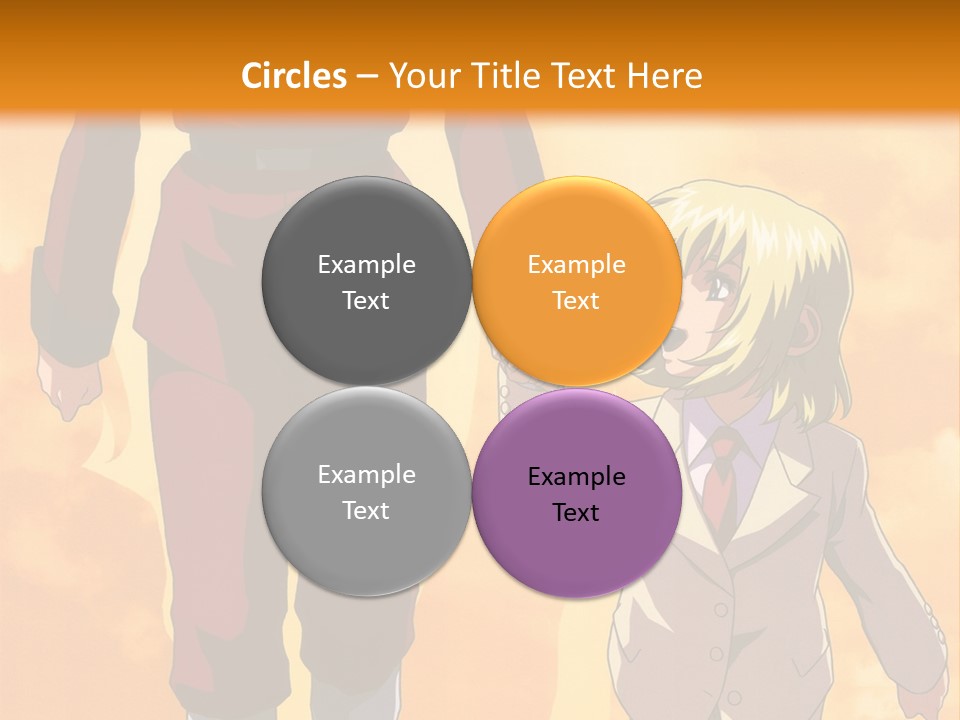 Circles – Your Title Text Here

Example Text

Example Text

Example Text

Example Text